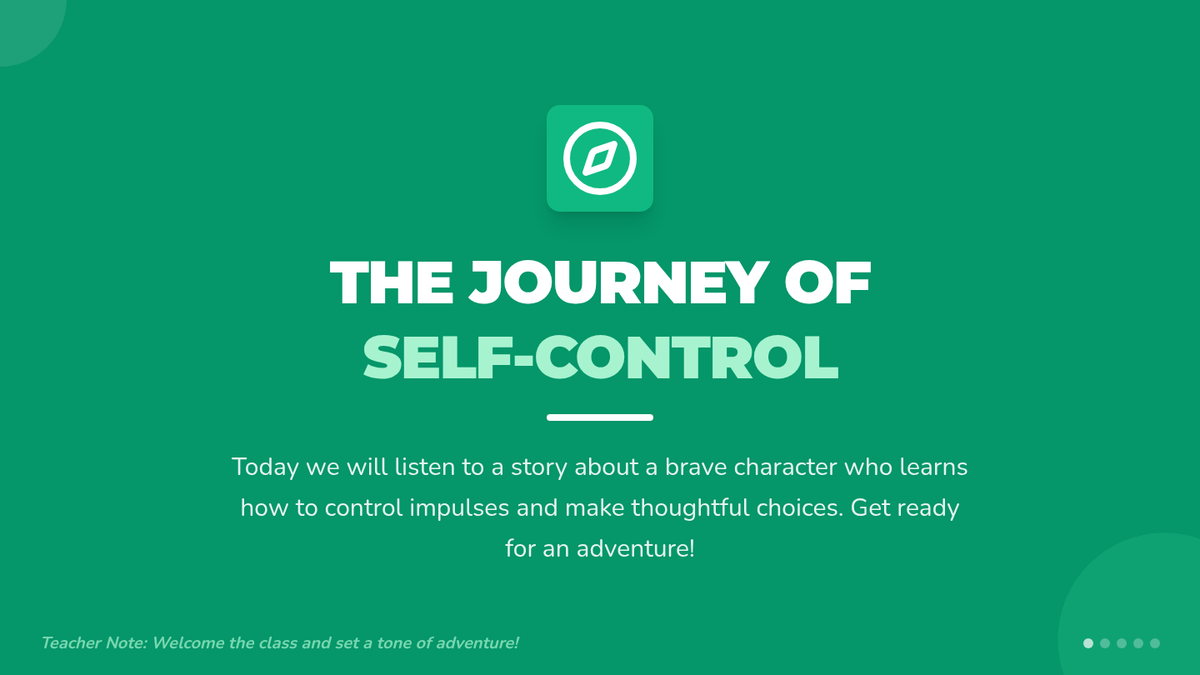 THE JOURNEY OF
SELF-CONTROL

Today we will listen to a story about a brave character who learns how to control impulses and make thoughtful choices. Get ready for an adventure!

Teacher Note: Welcome the class and set a tone of adventure!